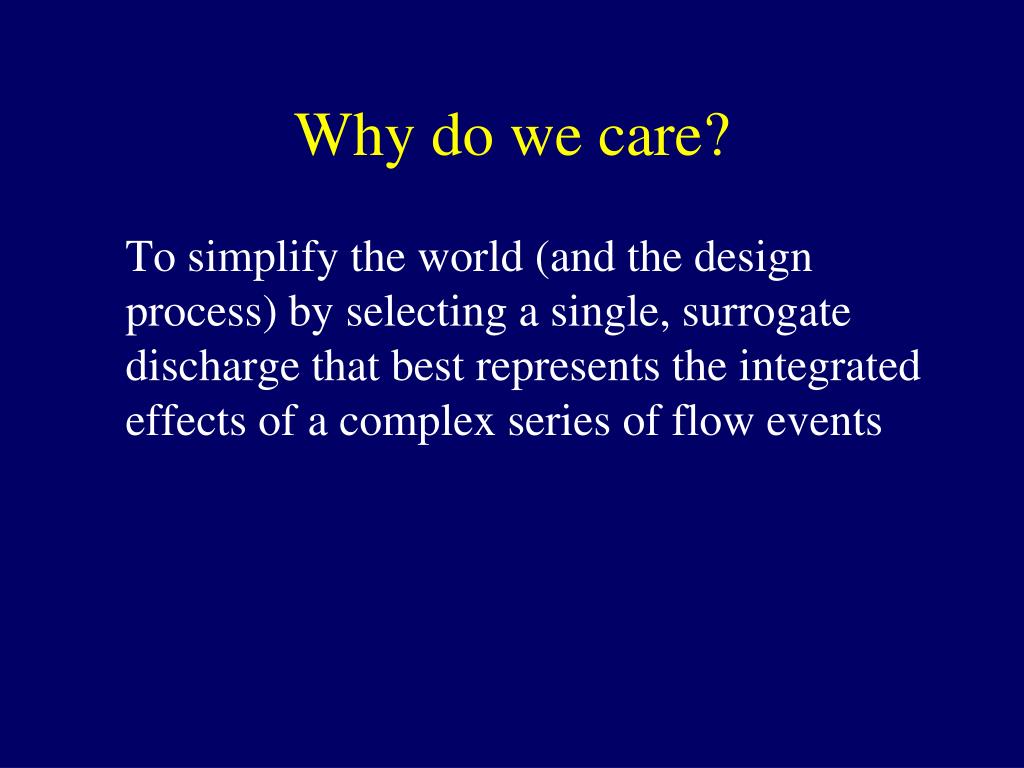 Why do we care?

To simplify the world (and the design process) by selecting a single, surrogate discharge that best represents the integrated effects of a complex series of flow events